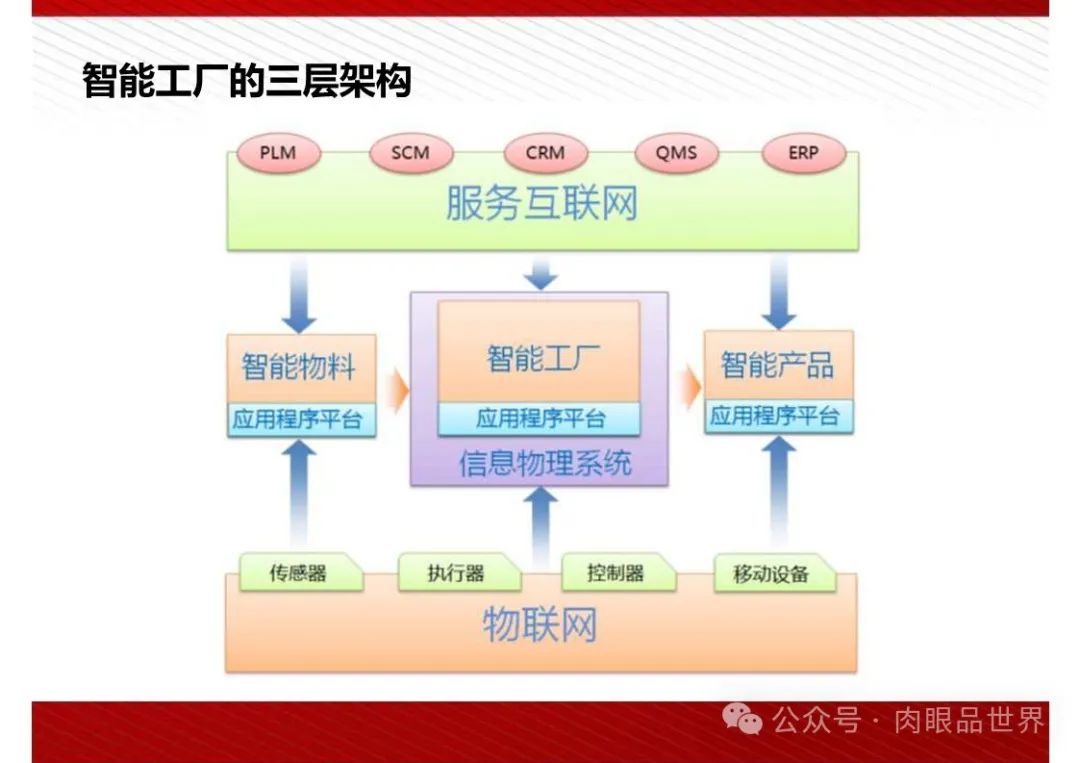 智能工厂的三层架构

PLM
SCM
CRM
QMS
ERP

服务互联网

智能物料
应用程序平台

智能工厂
应用程序平台
信息物理系统

智能产品
应用程序平台

传感器
执行器
控制器
移动设备

物联网

公众号 · 肉眼品世界